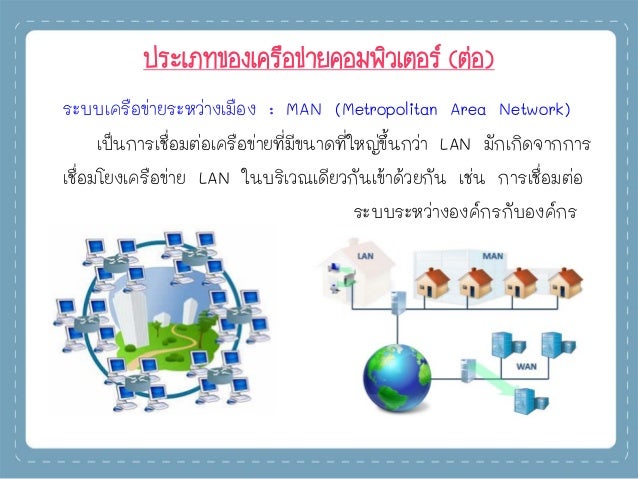 ประเภทของเครือข่ายคอมพิวเตอร์ (ต่อ)

ระบบเครือข่ายระหว่างเมือง : MAN (Metropolitan Area Network)

เป็นการเชื่อมต่อเครือข่ายที่มีขนาดที่ใหญ่ขึ้นกว่า LAN มักเกิดจากการเชื่อมโยงเครือข่าย LAN ในบริเวณเดียวกันเข้าด้วยกัน เช่น การเชื่อมต่อระบบระหว่างองค์กรกับองค์กร

LAN

MAN

WAN